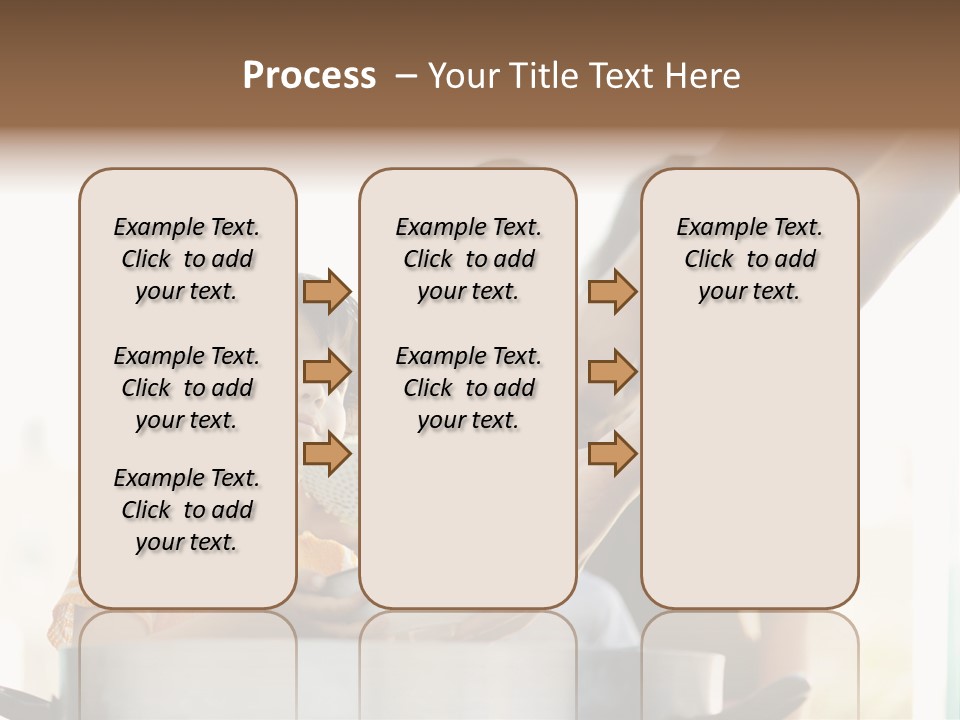 Process – Your Title Text Here

Example Text. Click to add your text.

Example Text. Click to add your text.

Example Text. Click to add your text.

Example Text. Click to add your text.

Example Text. Click to add your text.

Example Text. Click to add your text.